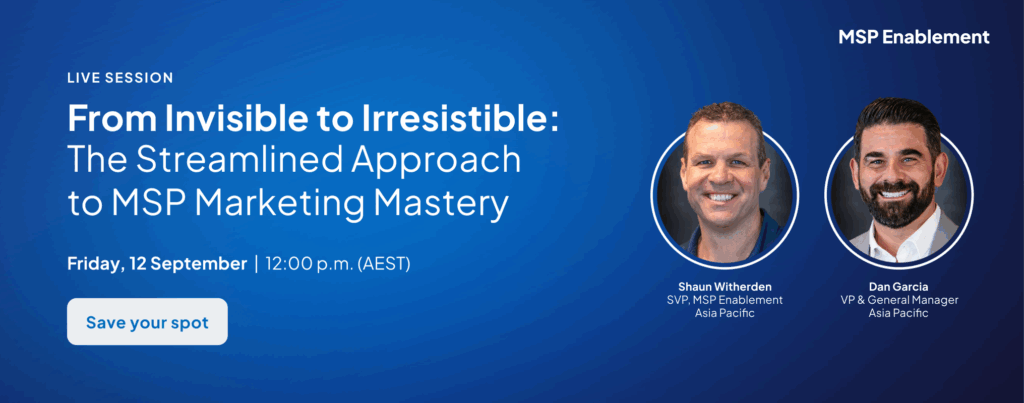 MSP Enablement

LIVE SESSION

From Invisible to Irresistible: The Streamlined Approach to MSP Marketing Mastery

Friday, 12 September | 12:00 p.m. (AEST)

Save your spot

Shaun Witherden
SVP, MSP Enablement
Asia Pacific

Dan Garcia
VP & General Manager
Asia Pacific